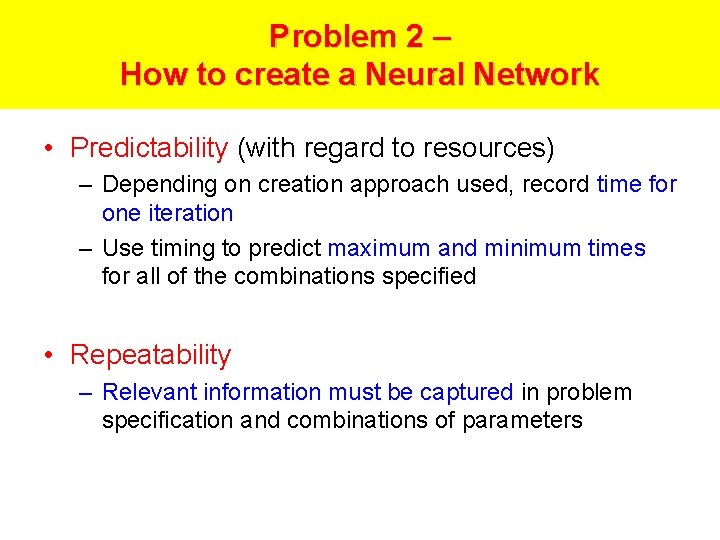 Problem 2 –
How to create a Neural Network

• Predictability (with regard to resources)
– Depending on creation approach used, record time for one iteration
– Use timing to predict maximum and minimum times for all of the combinations specified

• Repeatability
– Relevant information must be captured in problem specification and combinations of parameters